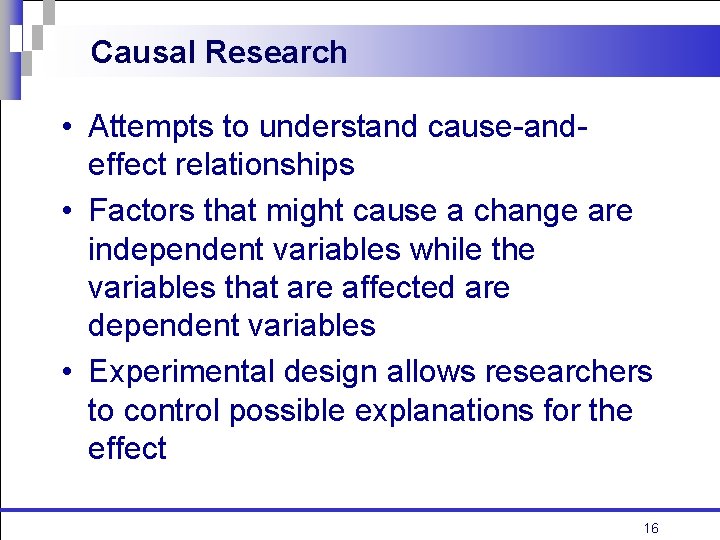 Causal Research

• Attempts to understand cause-and-effect relationships

• Factors that might cause a change are independent variables while the variables that are affected are dependent variables

• Experimental design allows researchers to control possible explanations for the effect

16